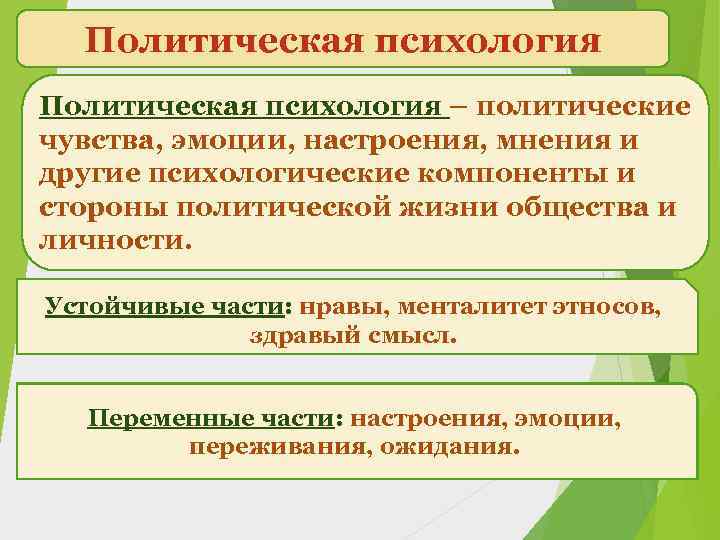 Политическая психология

Политическая психология – политические чувства, эмоции, настроения, мнения и другие психологические компоненты и стороны политической жизни общества и личности.

Устойчивые части: нравы, менталитет этносов, здравый смысл.

Переменные части: настроения, эмоции, переживания, ожидания.